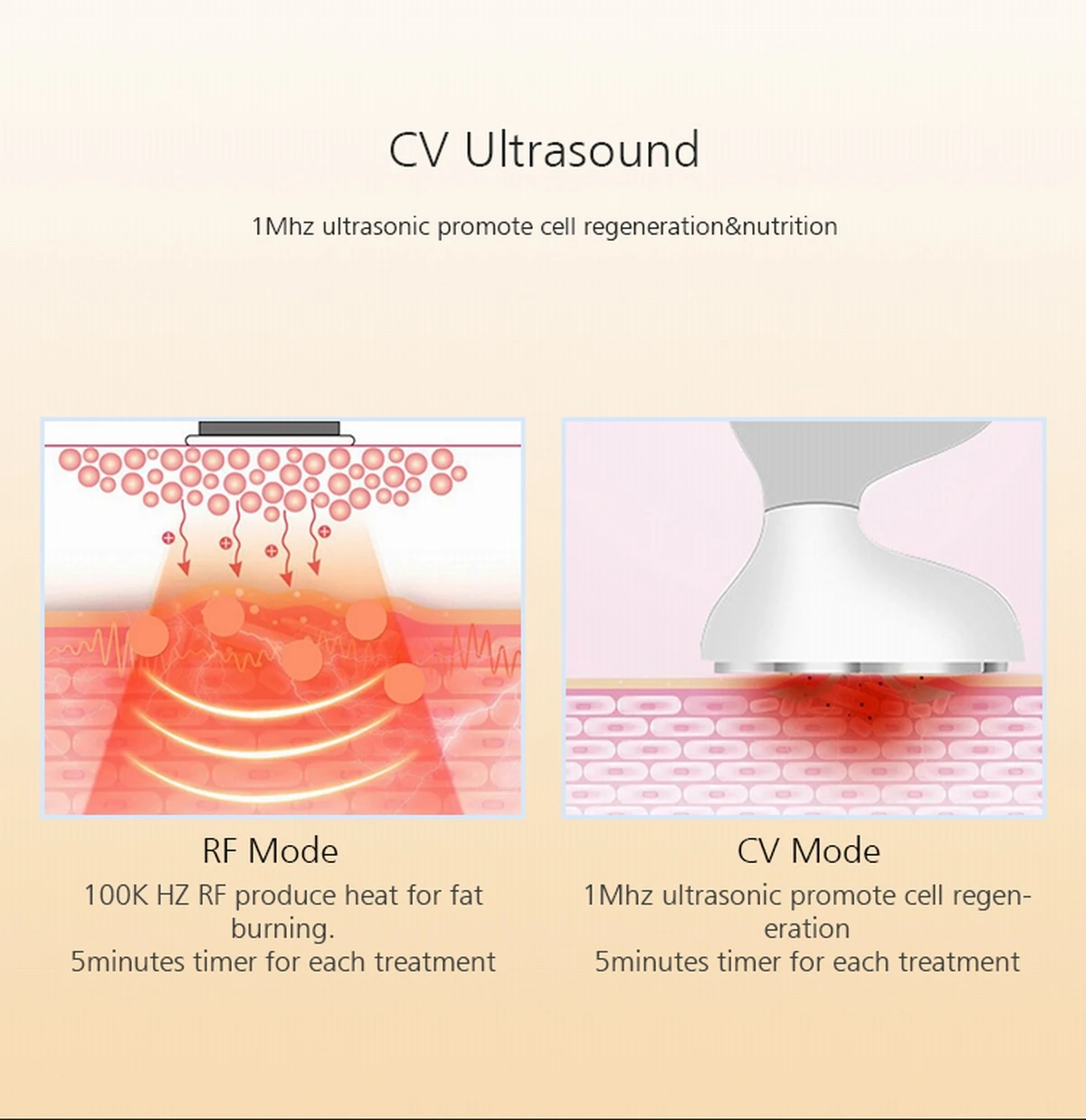 CV Ultrasound

1Mhz ultrasonic promote cell regeneration&nutrition

RF Mode

100K HZ RF produce heat for fat burning.
5minutes timer for each treatment

CV Mode

1Mhz ultrasonic promote cell regeneration
5minutes timer for each treatment